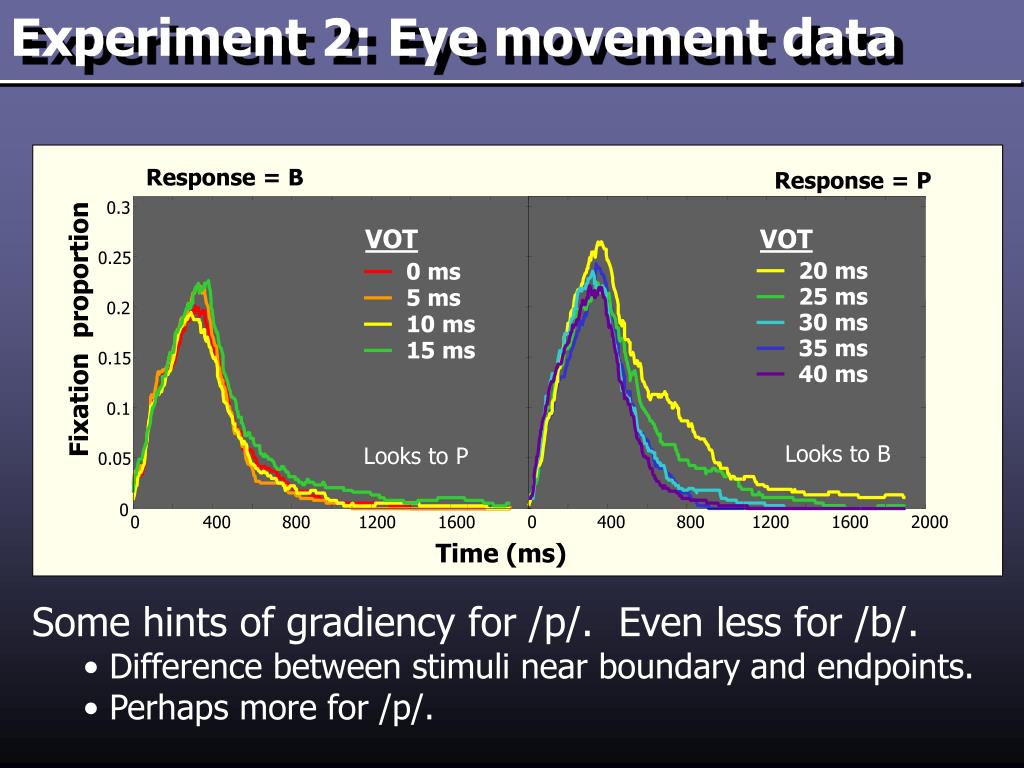 Experiment 2: Eye movement data

Response = B

Response = P

Fixation proportion

0.3
0.25
0.2
0.15
0.1
0.05
0

VOT
0 ms
5 ms
10 ms
15 ms

Looks to P

VOT
20 ms
25 ms
30 ms
35 ms
40 ms

Looks to B

0 400 800 1200 1600 0 400 800 1200 1600 2000

Time (ms)

Some hints of gradiency for /p/. Even less for /b/.

• Difference between stimuli near boundary and endpoints.
• Perhaps more for /p/.